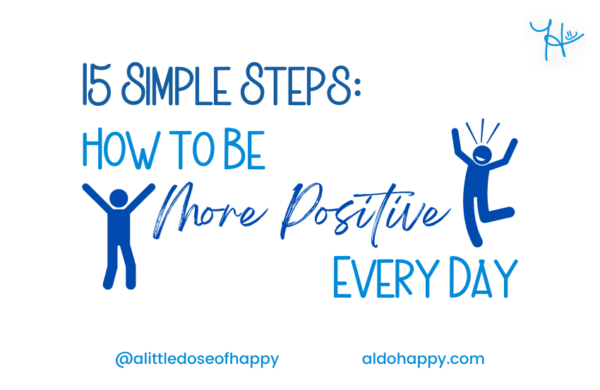 15 SIMPLE STEPS:
HOW TO BE
More Positive
EVERY DAY

@alittledoseofhappy aldohappy.com